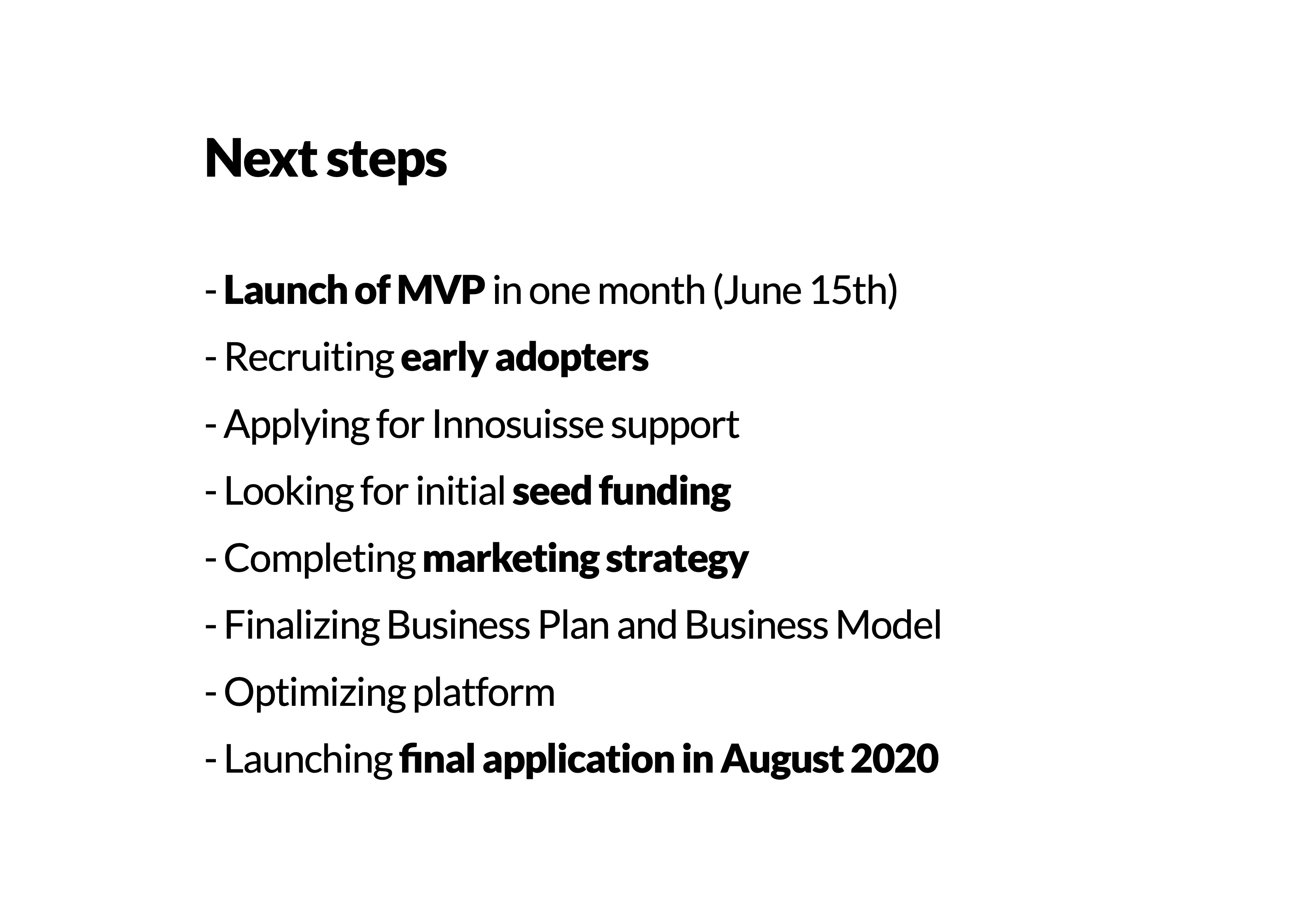 Next steps

- Launch of MVP in one month (June 15th)

- Recruiting early adopters

- Applying for Innosuisse support

- Looking for initial seed funding

- Completing marketing strategy

- Finalizing Business Plan and Business Model

- Optimizing platform

- Launching final application in August 2020